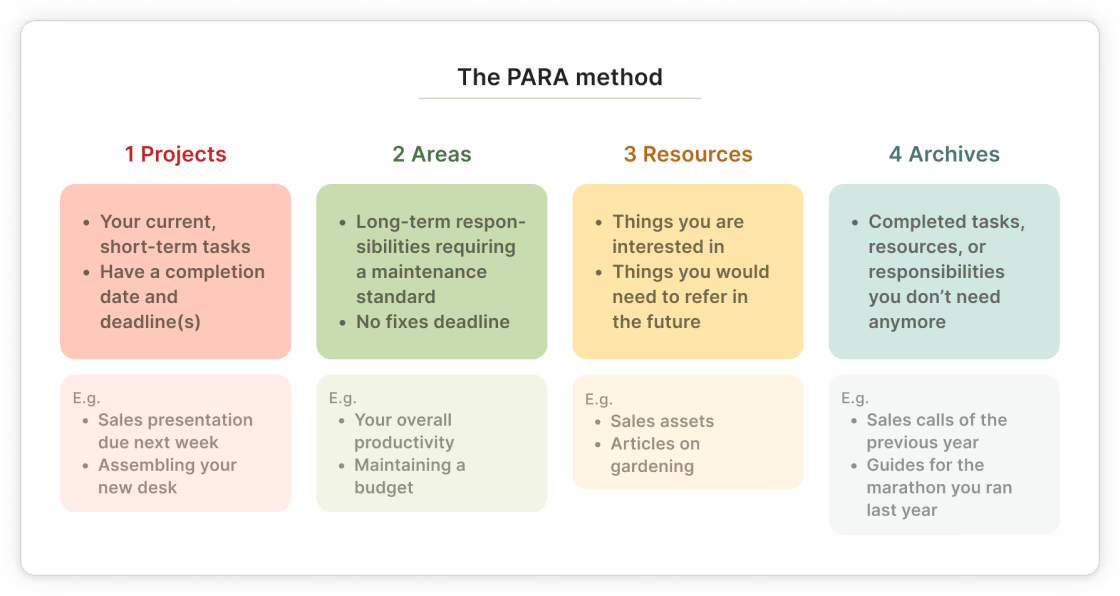 The PARA method

1 Projects

- Your current, short-term tasks
- Have a completion date and deadline(s)

E.g.
- Sales presentation due next week
- Assembling your new desk

2 Areas

- Long-term responsibilities requiring a maintenance standard
- No fixes deadline

E.g.
- Your overall productivity
- Maintaining a budget

3 Resources

- Things you are interested in
- Things you would need to refer in the future

E.g.
- Sales assets
- Articles on gardening

4 Archives

- Completed tasks, resources, or responsibilities you don't need anymore

E.g.
- Sales calls of the previous year
- Guides for the marathon you ran last year